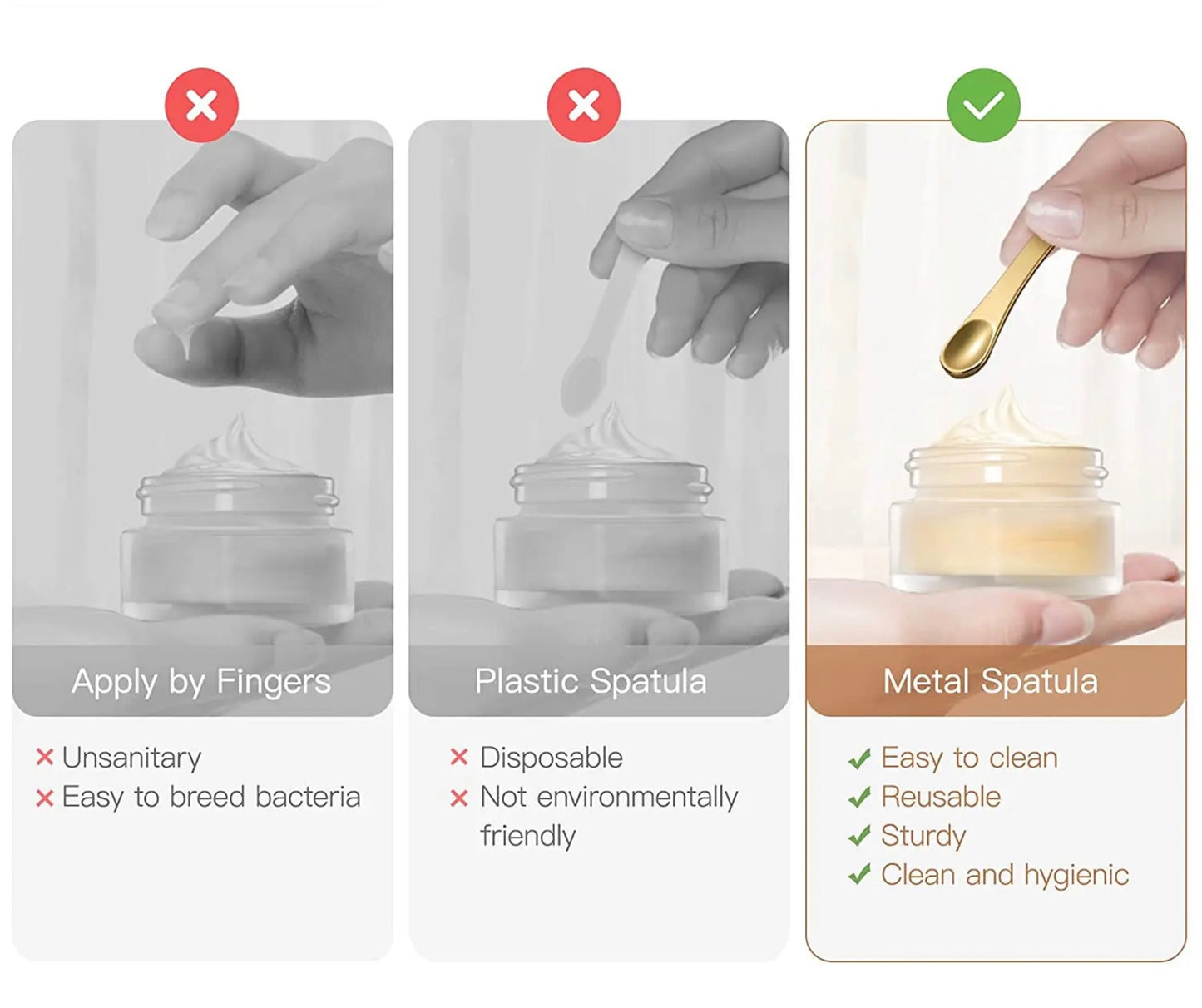 Apply by Fingers

× Unsanitary
× Easy to breed bacteria

Plastic Spatula

× Disposable
× Not environmentally friendly

Metal Spatula

✓ Easy to clean
✓ Reusable
✓ Sturdy
✓ Clean and hygienic